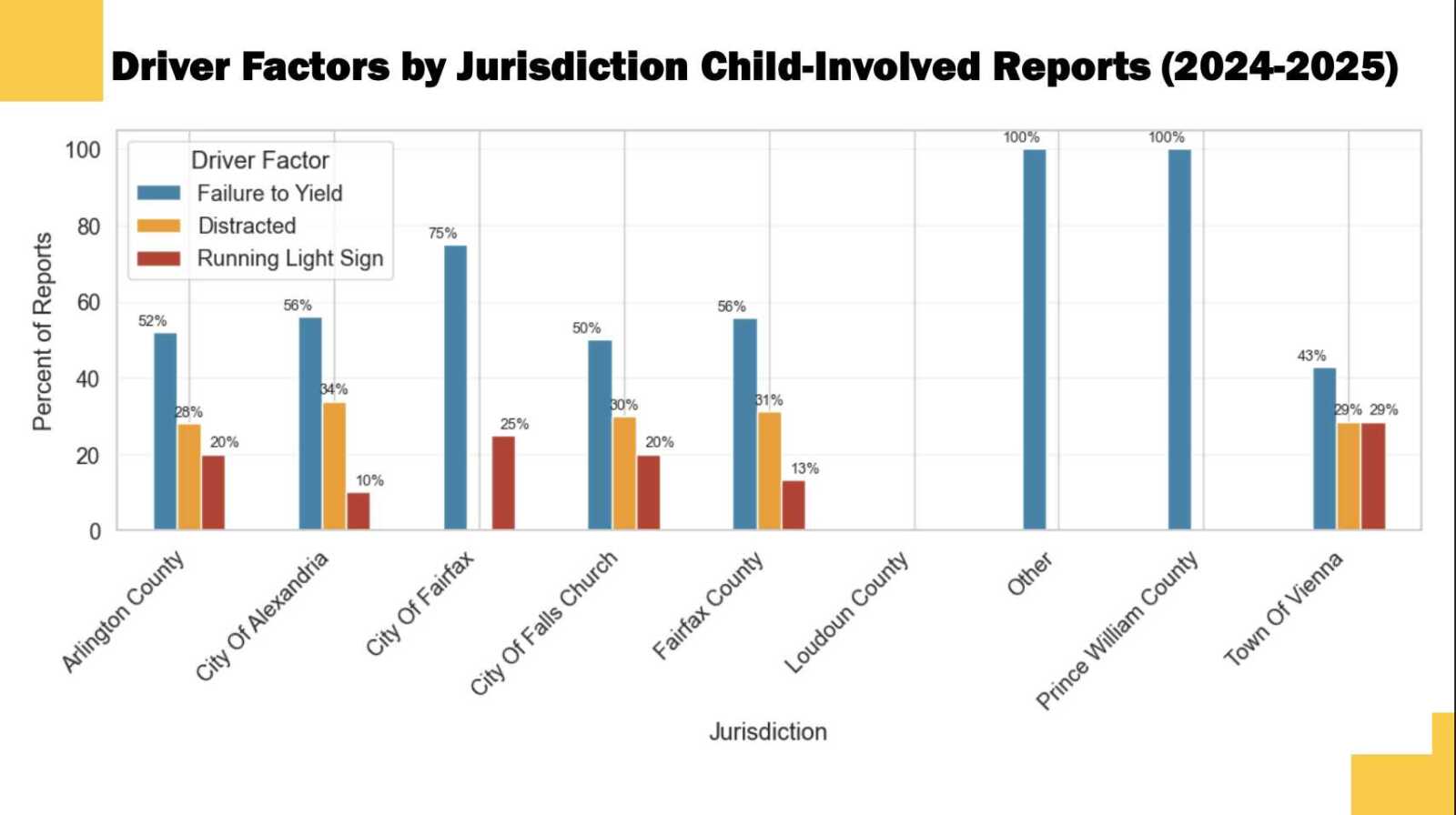 Driver Factors by Jurisdiction Child-Involved Reports (2024-2025)

Driver Factor
Failure to Yield
Distracted
Running Light Sign

Percent of Reports

100
80
60
40
20
0

52%
28%
20%
56%
34%
10%
75%
25%
50%
30%
20%
56%
31%
13%
100%
100%
43%
29%
29%

Arlington County
City Of Alexandria
City Of Fairfax
City Of Falls Church
Fairfax County
Loudoun County
Other
Prince William County
Town Of Vienna

Jurisdiction